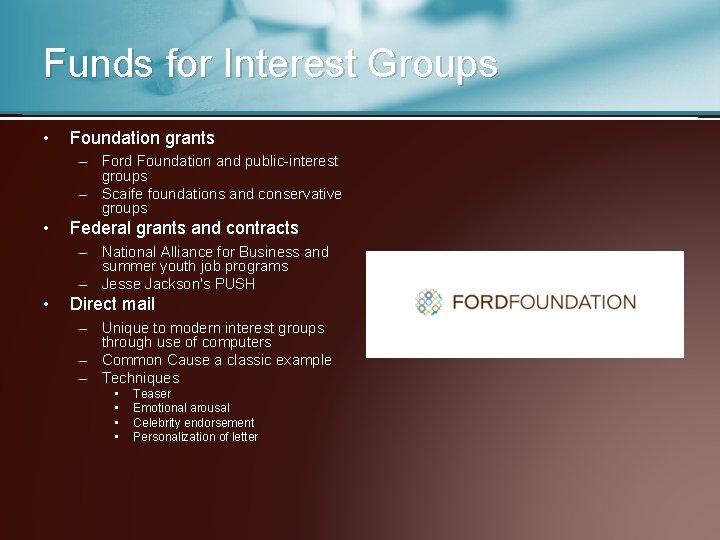 Funds for Interest Groups

• Foundation grants
– Ford Foundation and public-interest groups
– Scaife foundations and conservative groups
• Federal grants and contracts
– National Alliance for Business and summer youth job programs
– Jesse Jackson's PUSH
• Direct mail
– Unique to modern interest groups through use of computers
– Common Cause a classic example
– Techniques
▪ Teaser
▪ Emotional arousal
▪ Celebrity endorsement
▪ Personalization of letter

FORDFOUNDATION